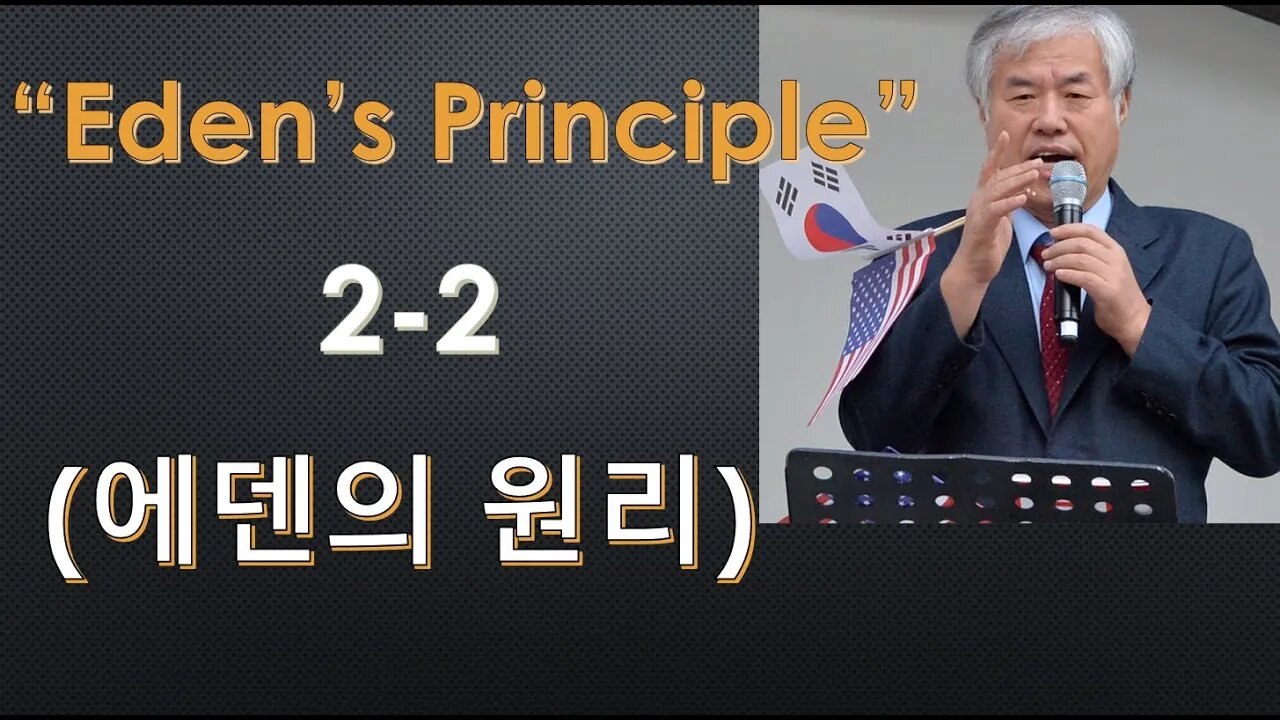 “Eden’s Principle”

2-2

(에덴의 원리)